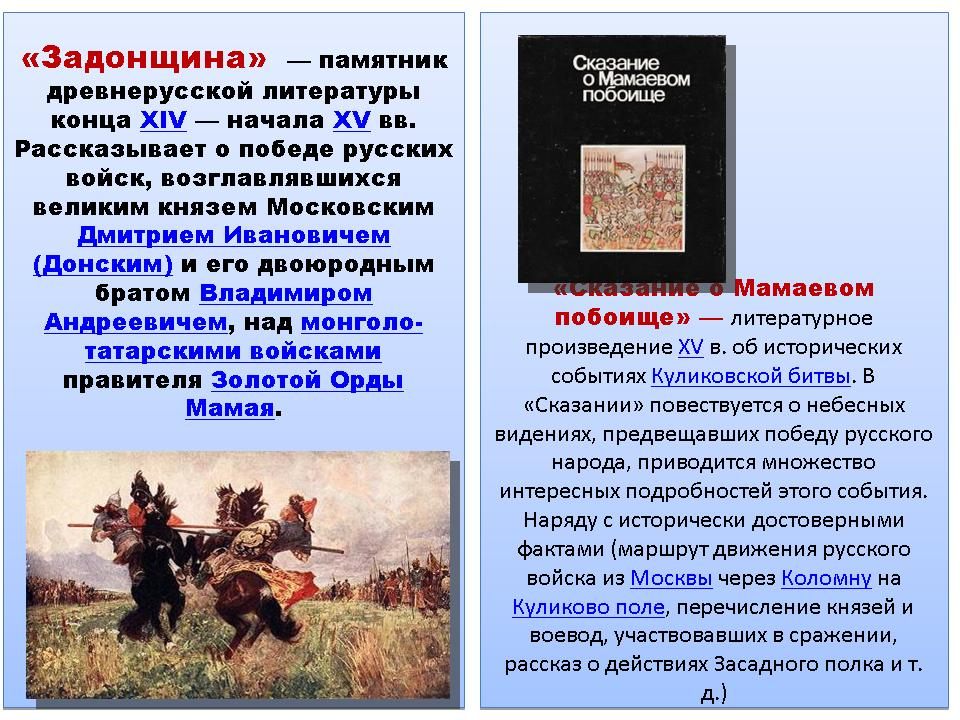 «Задонщина» — памятник древнерусской литературы конца XIV — начала XV вв. Рассказывает о победе русских войск, возглавлявшихся великим князем Московским Дмитрием Ивановичем (Донским) и его двоюродным братом Владимиром Андреевичем, над монголо-татарскими войсками правителя Золотой Орды Мамая.

Сказание о Мамаевом побоище

«Сказание о Мамаевом побоище» — литературное произведение XV в. об исторических событиях Куликовской битвы. В «Сказании» повествуется о небесных видениях, предвещавших победу русского народа, приводится множество интересных подробностей этого события. Наряду с исторически достоверными фактами (маршрут движения русского войска из Москвы через Коломну на Куликово поле, перечисление князей и воевод, участвовавших в сражении, рассказ о действиях Засадного полка и т. д.)